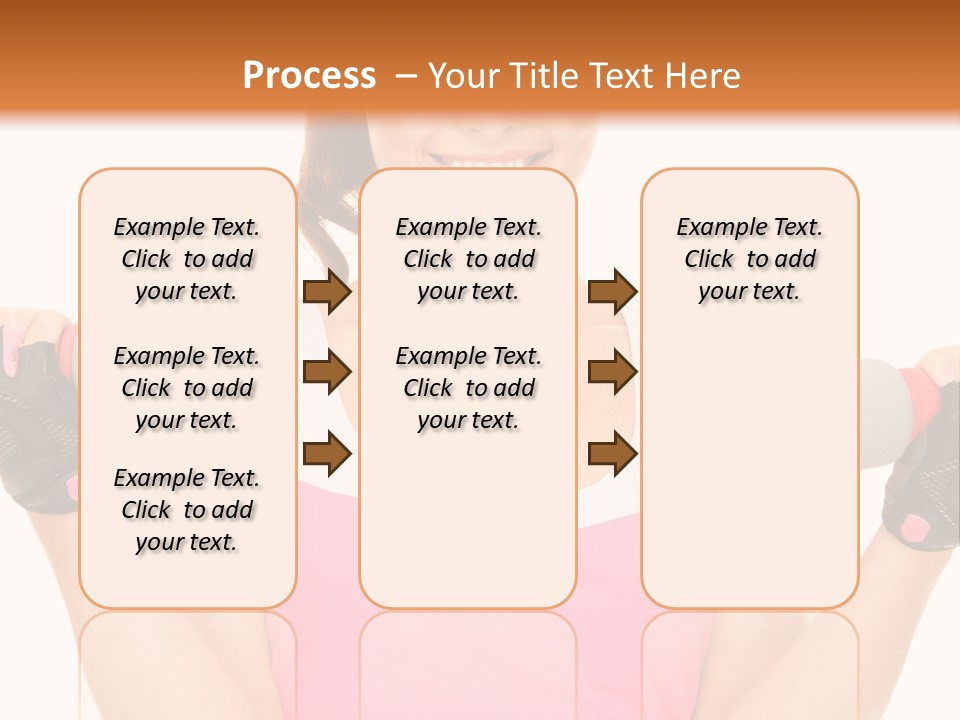 Process – Your Title Text Here

Example Text. Click to add your text.

Example Text. Click to add your text.

Example Text. Click to add your text.

Example Text. Click to add your text.

Example Text. Click to add your text.

Example Text. Click to add your text.